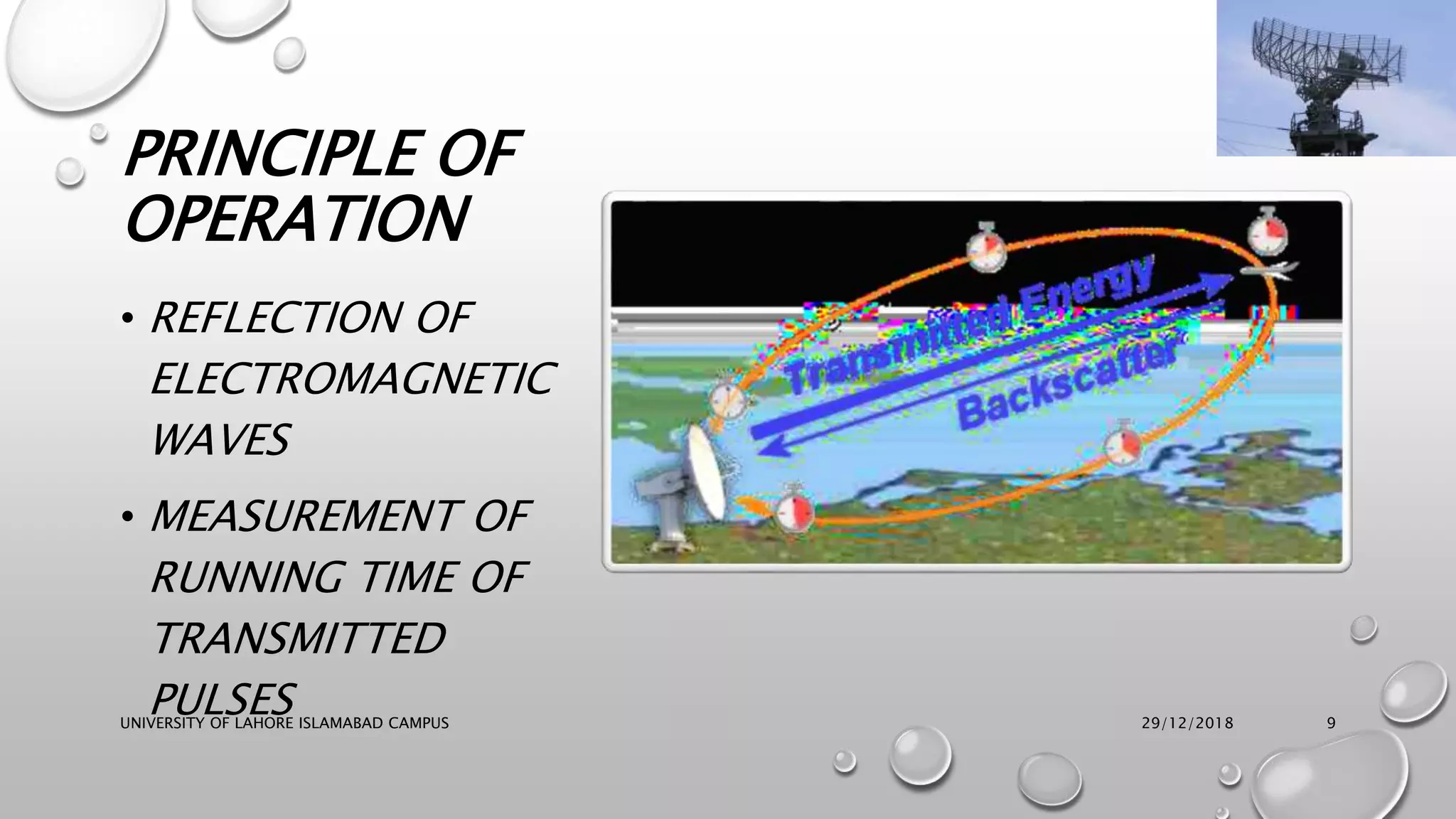 PRINCIPLE OF OPERATION

• REFLECTION OF ELECTROMAGNETIC WAVES

• MEASUREMENT OF RUNNING TIME OF TRANSMITTED PULSES

Transmitted Energy

Backscatter

UNIVERSITY OF LAHORE ISLAMABAD CAMPUS

29/12/2018

9